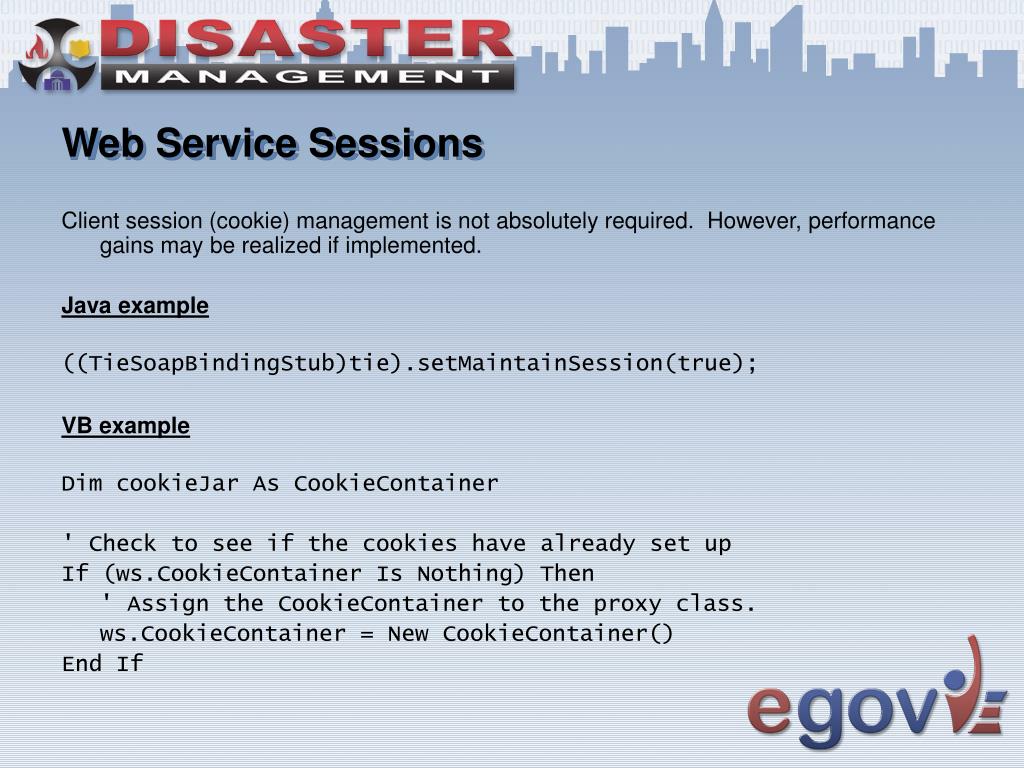 DISASTER
MANAGEMENT

Web Service Sessions

Client session (cookie) management is not absolutely required. However, performance gains may be realized if implemented.

Java example

((TieSoapBindingStub)tie).setMaintainSession(true);

VB example

Dim cookieJar As CookieContainer

' Check to see if the cookies have already set up
If (ws.CookieContainer Is Nothing) Then
' Assign the CookieContainer to the proxy class.
ws.CookieContainer = New CookieContainer()
End If

egov